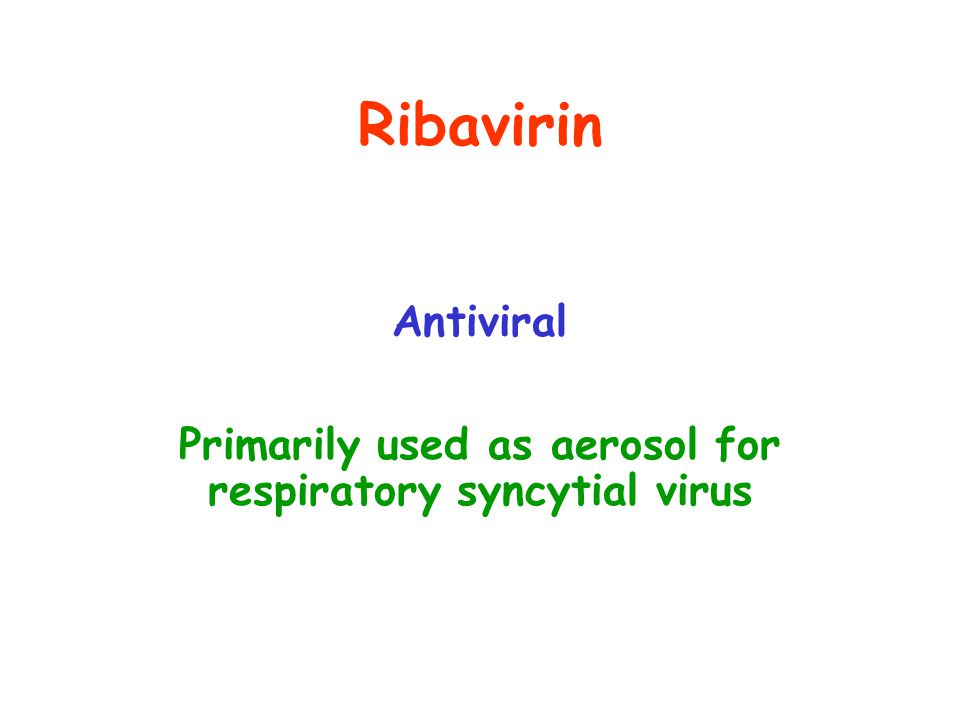 Ribavirin

Antiviral

Primarily used as aerosol for respiratory syncytial virus